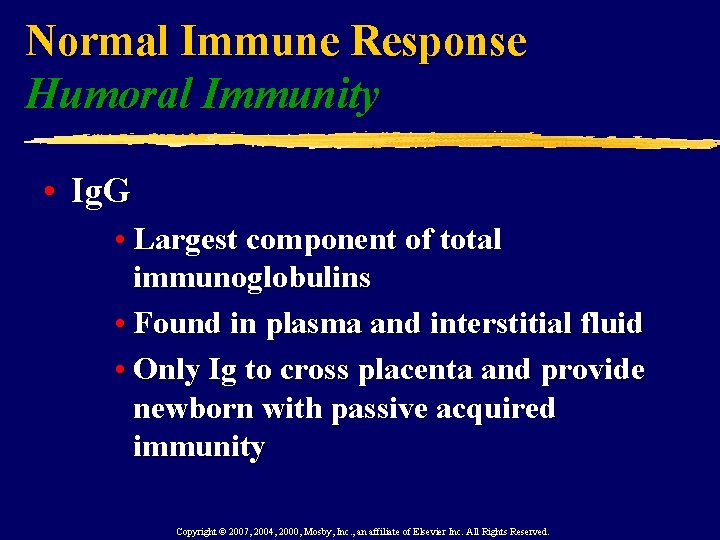 Normal Immune Response
Humoral Immunity

• IgG
• Largest component of total immunoglobulins
• Found in plasma and interstitial fluid
• Only Ig to cross placenta and provide newborn with passive acquired immunity

Copyright © 2007, 2004, 2000, Mosby, Inc., an affiliate of Elsevier Inc. All Rights Reserved.